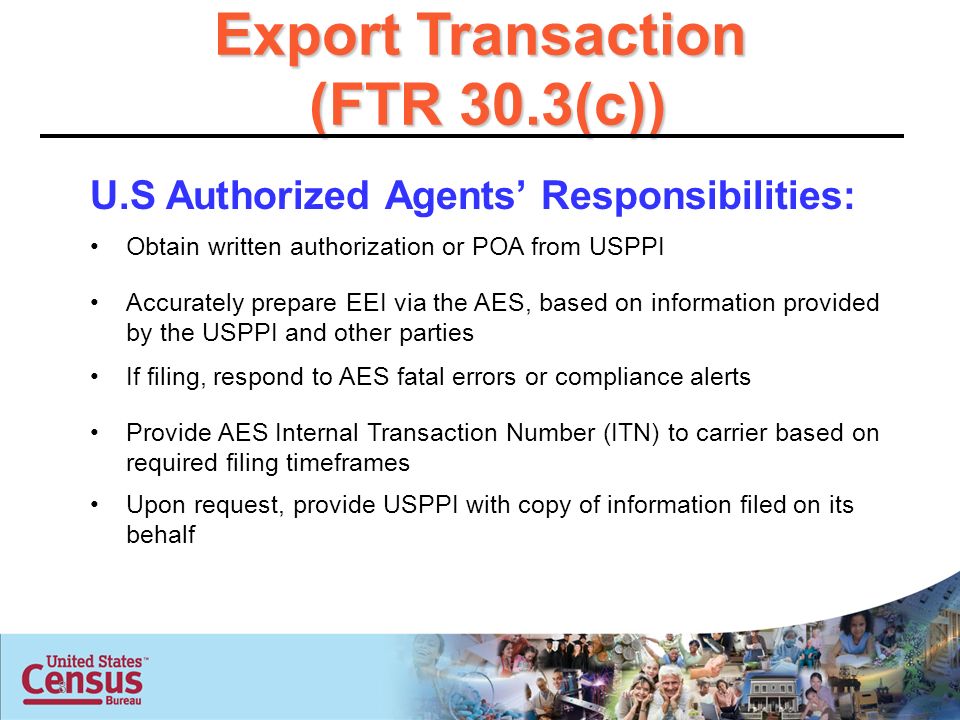 Export Transaction
(FTR 30.3(c))

U.S Authorized Agents' Responsibilities:

• Obtain written authorization or POA from USPPI

• Accurately prepare EEI via the AES, based on information provided by the USPPI and other parties

• If filing, respond to AES fatal errors or compliance alerts

• Provide AES Internal Transaction Number (ITN) to carrier based on required filing timeframes

• Upon request, provide USPPI with copy of information filed on its behalf

United States™
Census
Bureau